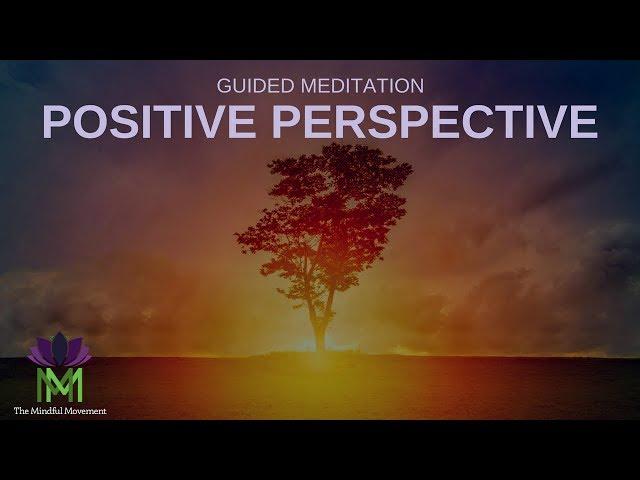 GUIDED MEDITATION
POSITIVE PERSPECTIVE

MM
The Mindful Movement